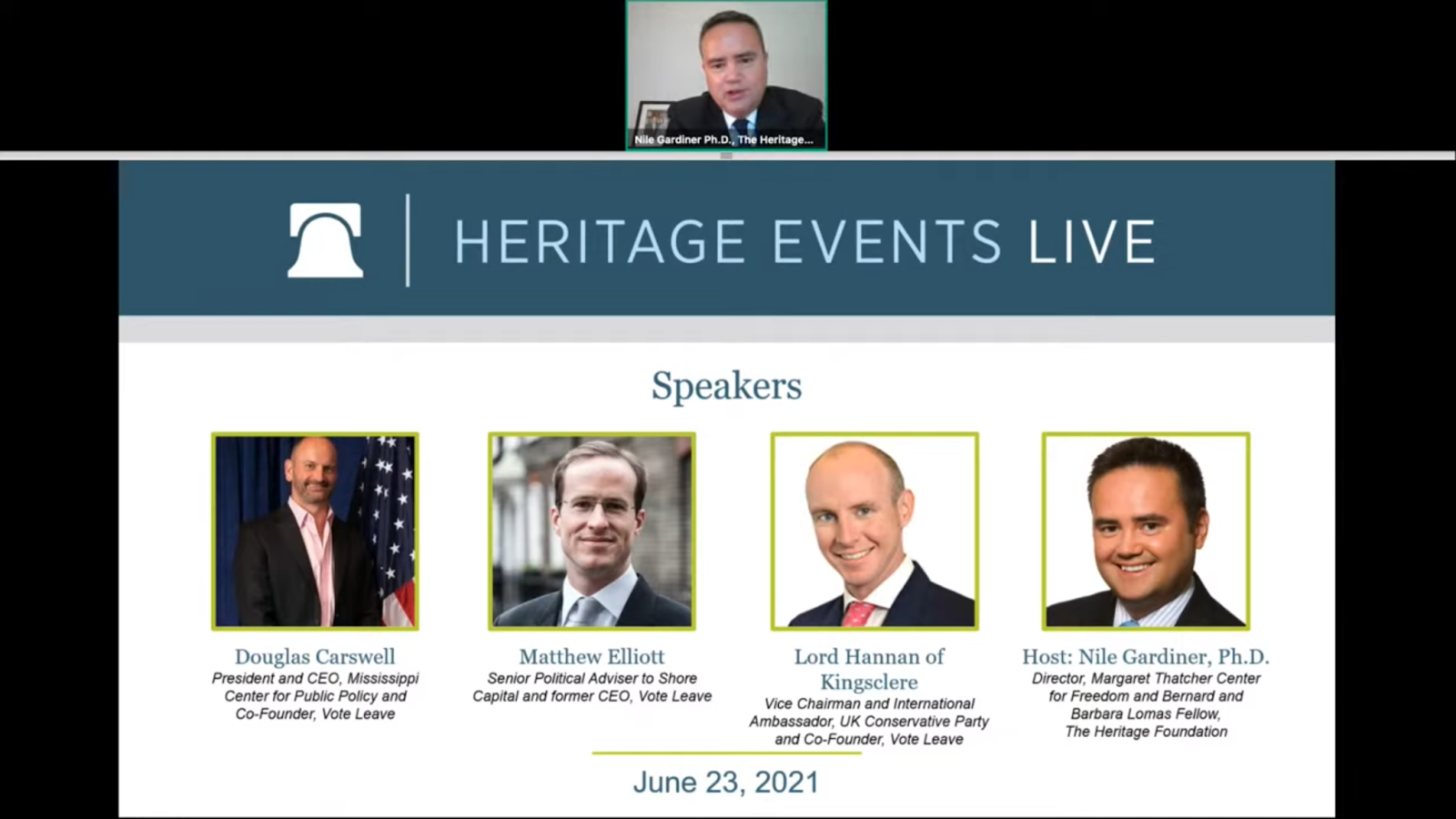 Nile Gardiner Ph.D., The Heritage...

HERITAGE EVENTS LIVE

Speakers

Douglas Carswell
President and CEO, Mississippi Center for Public Policy and Co-Founder, Vote Leave

Matthew Elliott
Senior Political Adviser to Shore Capital and former CEO, Vote Leave

Lord Hannan of Kingsclere
Vice Chairman and International Ambassador, UK Conservative Party and Co-Founder, Vote Leave

Host: Nile Gardiner, Ph.D.
Director, Margaret Thatcher Center for Freedom and Bernard and Barbara Lomas Fellow, The Heritage Foundation

June 23, 2021